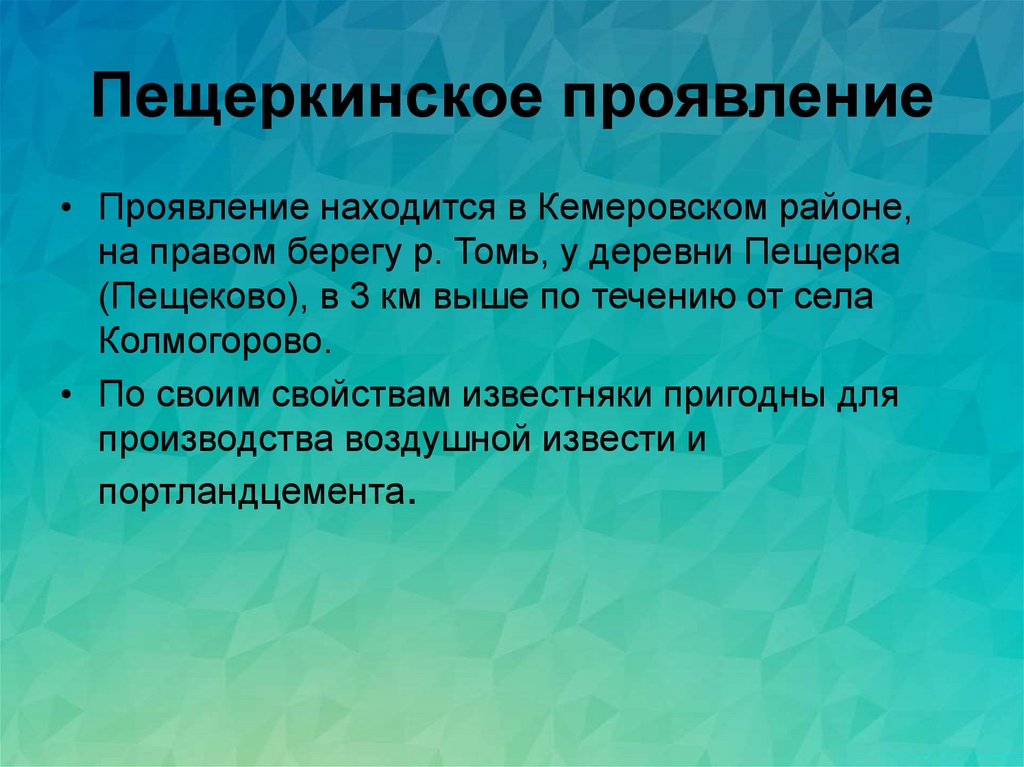 Пещеркинское проявление

• Проявление находится в Кемеровском районе, на правом берегу р. Томь, у деревни Пещерка (Пещеково), в 3 км выше по течению от села Колмогорово.

• По своим свойствам известняки пригодны для производства воздушной извести и портландцемента.